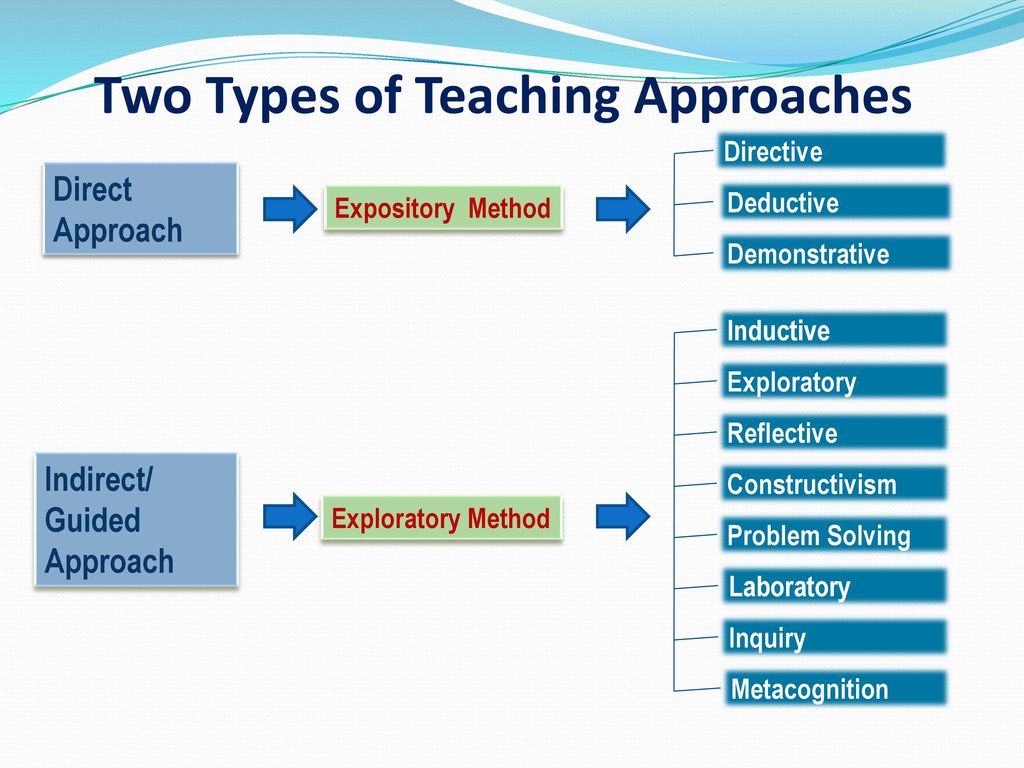 Two Types of Teaching Approaches

Direct Approach

Expository Method

Directive

Deductive

Demonstrative

Indirect/ Guided Approach

Exploratory Method

Inductive

Exploratory

Reflective

Constructivism

Problem Solving

Laboratory

Inquiry

Metacognition